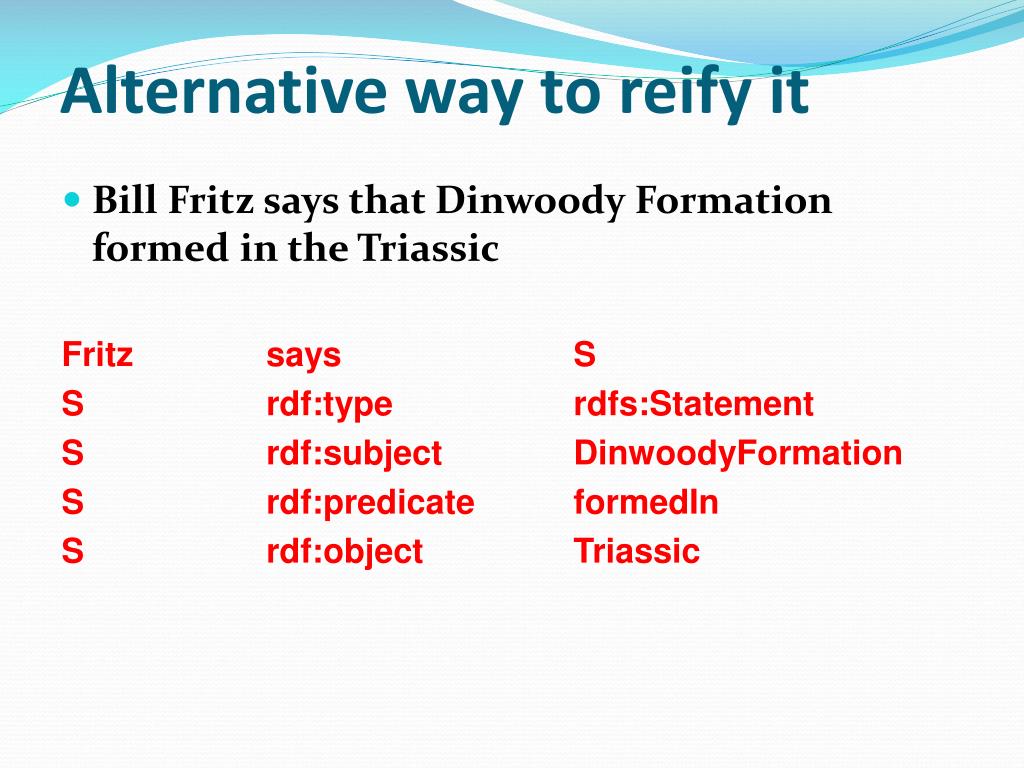 Alternative way to reify it

Bill Fritz says that Dinwoody Formation formed in the Triassic

| Fritz | says | S |
|---|---|---|
| S | rdf:type | rdfs:Statement |
| S | rdf:subject | DinwoodyFormation |
| S | rdf:predicate | formedIn |
| S | rdf:object | Triassic |